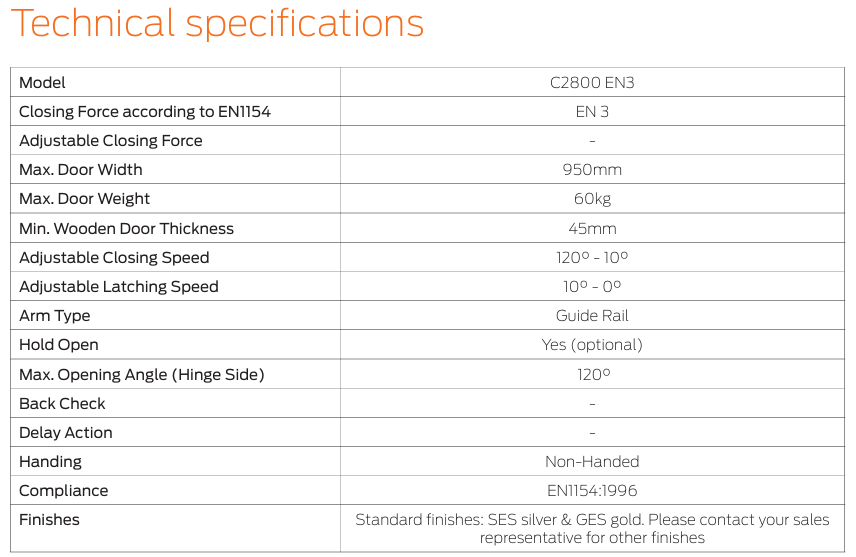 Technical specifications

| Model | C2800 EN3 |
|---|---|
| Closing Force according to EN1154 | EN 3 |
| Adjustable Closing Force | - |
| Max. Door Width | 950mm |
| Max. Door Weight | 60kg |
| Min. Wooden Door Thickness | 45mm |
| Adjustable Closing Speed | 120º - 10º |
| Adjustable Latching Speed | 10º - 0º |
| Arm Type | Guide Rail |
| Hold Open | Yes (optional) |
| Max. Opening Angle (Hinge Side) | 120º |
| Back Check | - |
| Delay Action | - |
| Handing | Non-Handed |
| Compliance | EN1154:1996 |
| Finishes | Standard finishes: SES silver & GES gold. Please contact your sales representative for other finishes |